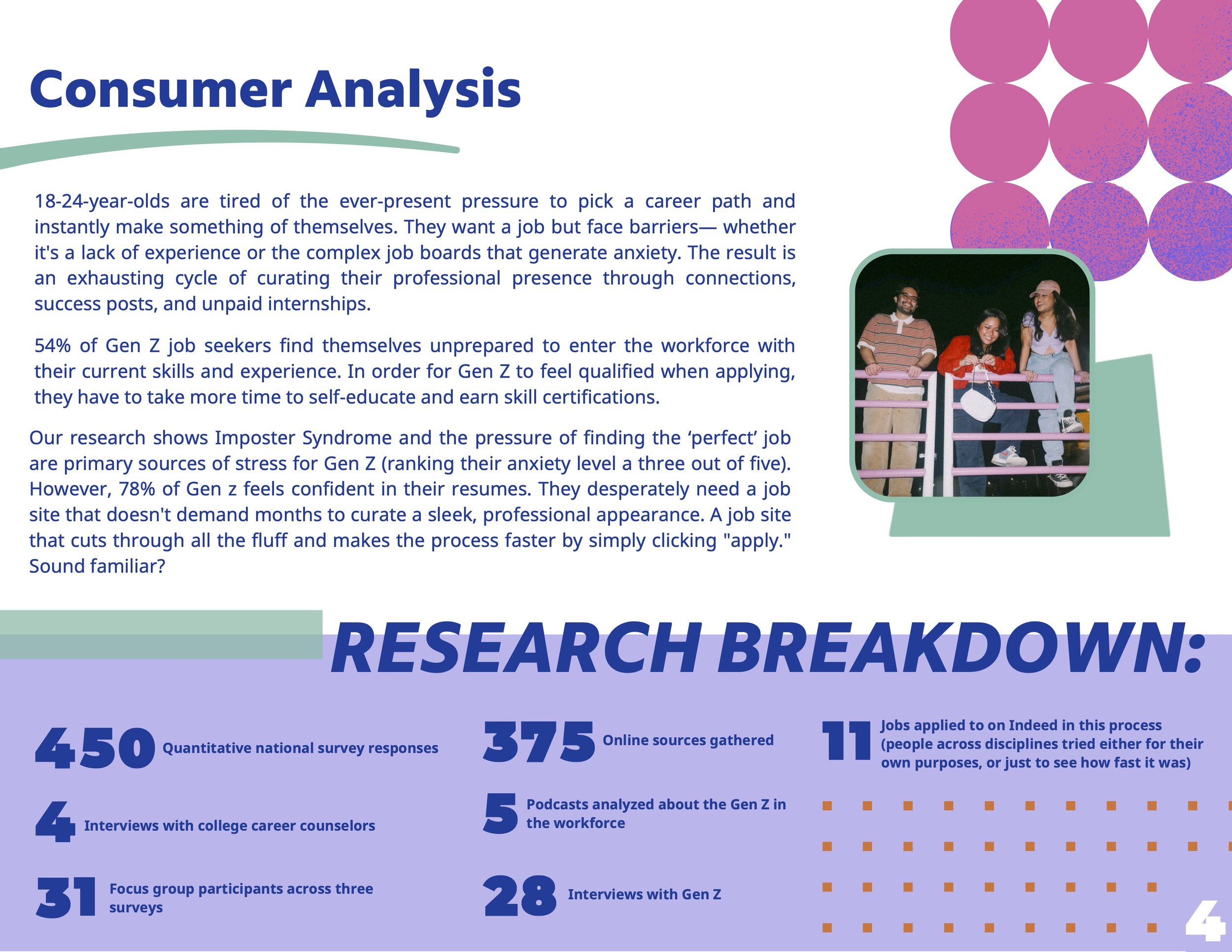 Consumer Analysis

18-24-year-olds are tired of the ever-present pressure to pick a career path and instantly make something of themselves. They want a job but face barriers— whether it's a lack of experience or the complex job boards that generate anxiety. The result is an exhausting cycle of curating their professional presence through connections, success posts, and unpaid internships.

54% of Gen Z job seekers find themselves unprepared to enter the workforce with their current skills and experience. In order for Gen Z to feel qualified when applying, they have to take more time to self-educate and earn skill certifications.

Our research shows Imposter Syndrome and the pressure of finding the 'perfect' job are primary sources of stress for Gen Z (ranking their anxiety level a three out of five). However, 78% of Gen z feels confident in their resumes. They desperately need a job site that doesn't demand months to curate a sleek, professional appearance. A job site that cuts through all the fluff and makes the process faster by simply clicking "apply." Sound familiar?

RESEARCH BREAKDOWN:

450 Quantitative national survey responses

4 Interviews with college career counselors

31 Focus group participants across three surveys

375 Online sources gathered

5 Podcasts analyzed about the Gen Z in the workforce

28 Interviews with Gen Z

11 Jobs applied to on Indeed in this process (people across disciplines tried either for their own purposes, or just to see how fast it was)

4